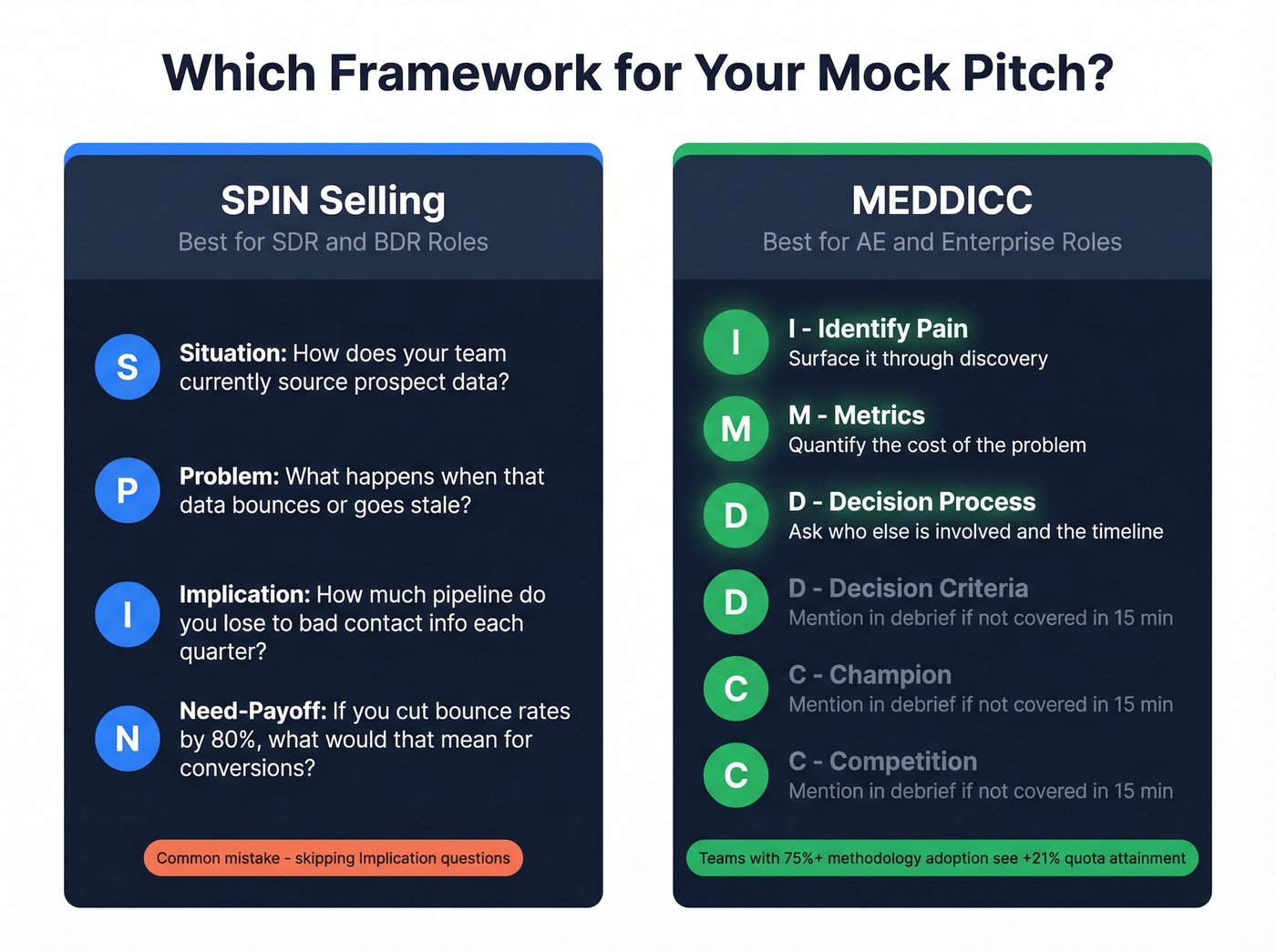 Which Framework for Your Mock Pitch?

SPIN Selling
Best for SDR and BDR Roles

S Situation: How does your team currently source prospect data?

P Problem: What happens when that data bounces or goes stale?

I Implication: How much pipeline do you lose to bad contact info each quarter?

N Need-Payoff: If you cut bounce rates by 80%, what would that mean for conversions?

Common mistake - skipping Implication questions

MEDDICC
Best for AE and Enterprise Roles

I I - Identify Pain
Surface it through discovery

M M - Metrics
Quantify the cost of the problem

D D - Decision Process
Ask who else is involved and the timeline

D D - Decision Criteria
Mention in debrief if not covered in 15 min

C C - Champion
Mention in debrief if not covered in 15 min

C C - Competition
Mention in debrief if not covered in 15 min

Teams with 75%+ methodology adoption see +21% quota attainment